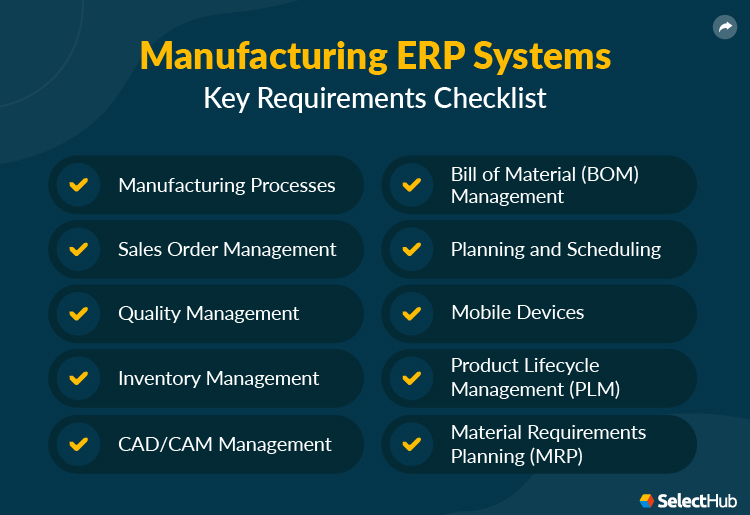 Manufacturing ERP Systems
Key Requirements Checklist

Manufacturing Processes

Sales Order Management

Quality Management

Inventory Management

CAD/CAM Management

Bill of Material (BOM) Management

Planning and Scheduling

Mobile Devices

Product Lifecycle Management (PLM)

Material Requirements Planning (MRP)

SelectHub